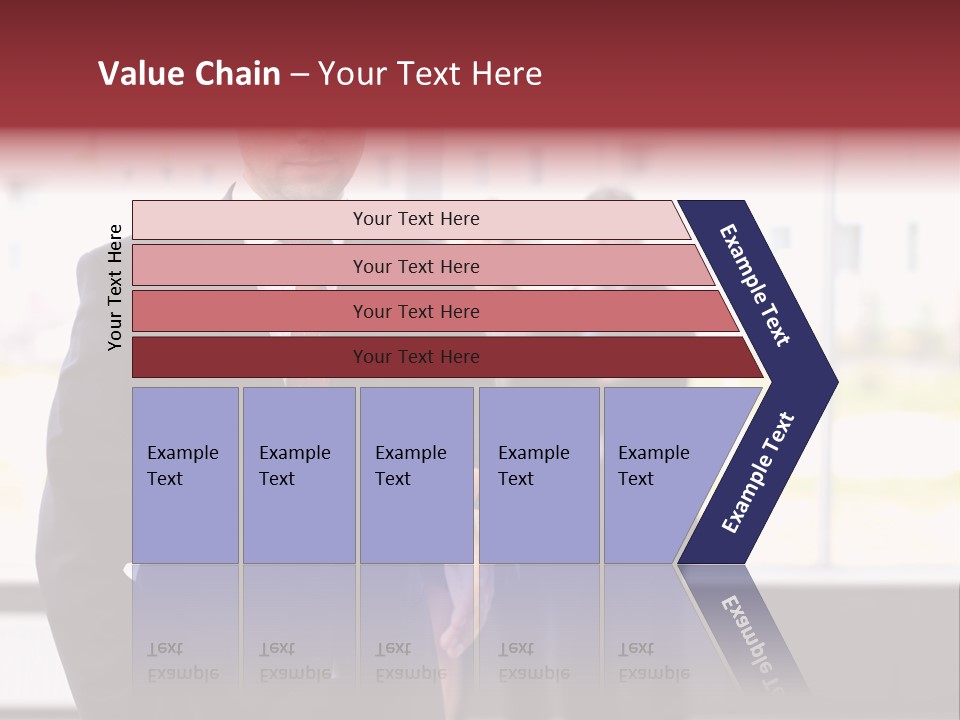 Value Chain – Your Text Here

Your Text Here

Your Text Here

Your Text Here

Your Text Here

Your Text Here

Example Text

Example Text

Example Text

Example Text

Example Text

Example Text

Example Text